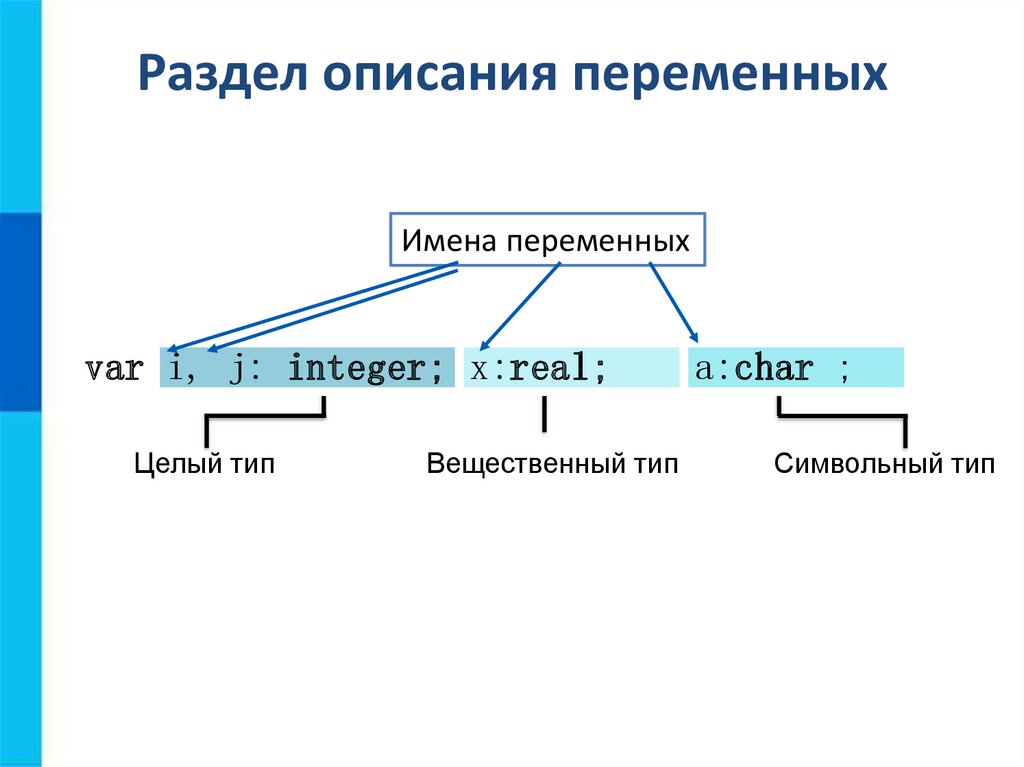 Раздел описания переменных

Имена переменных

var i, j: integer; x:real; a:char ;

Целый тип

Вещественный тип

Символьный тип